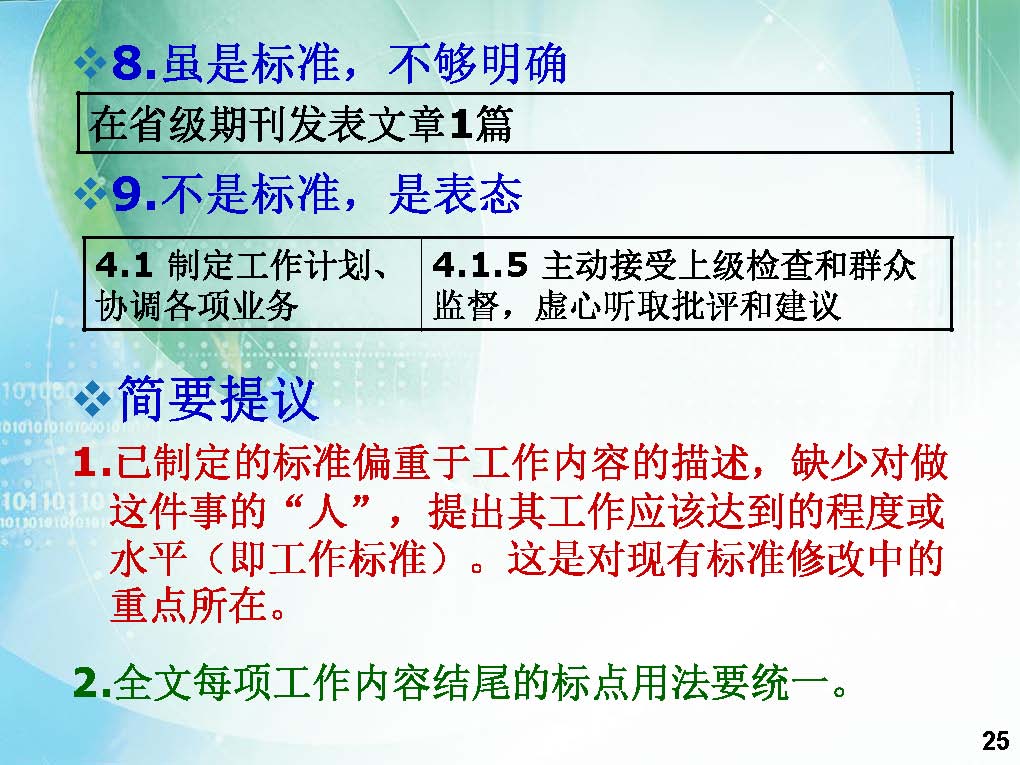 ❖8.虽是标准，不够明确

| 在省级期刊发表文章1篇 |
|---|

❖9.不是标准，是表态

| 4.1 制定工作计划、协调各项业务 | 4.1.5 主动接受上级检查和群众监督，虚心听取批评和建议 |
|---|---|

❖简要提议

1.已制定的标准偏重于工作内容的描述，缺少对做这件事的“人”，提出其工作应该达到的程度或水平（即工作标准）。这是对现有标准修改中的重点所在。

2.全文每项工作内容结尾的标点用法要统一。

25